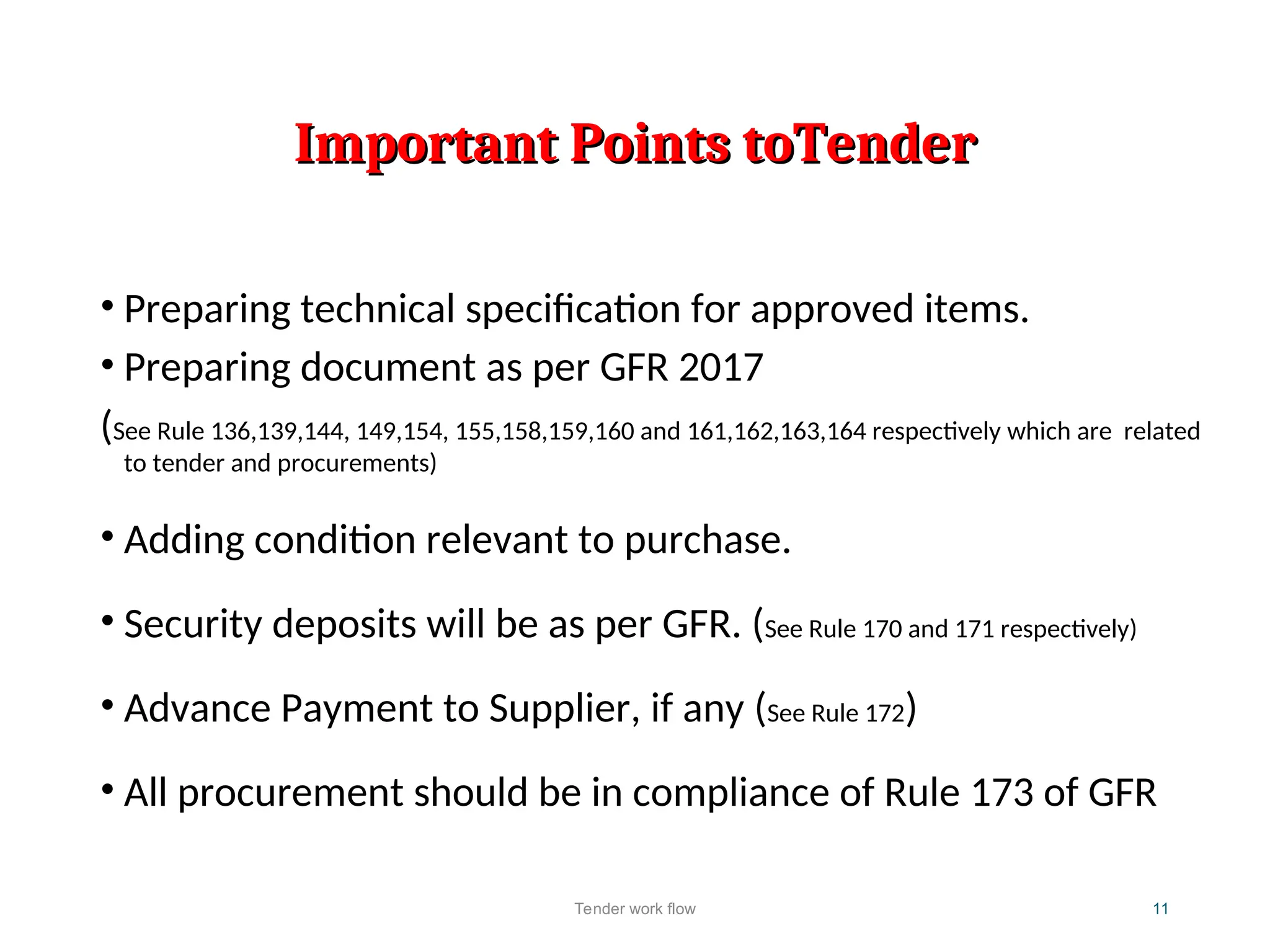 Important Points toTender

• Preparing technical specification for approved items.

• Preparing document as per GFR 2017

(See Rule 136,139,144, 149,154, 155,158,159,160 and 161,162,163,164 respectively which are related to tender and procurements)

• Adding condition relevant to purchase.

• Security deposits will be as per GFR. (See Rule 170 and 171 respectively)

• Advance Payment to Supplier, if any (See Rule 172)

• All procurement should be in compliance of Rule 173 of GFR

Tender work flow

11